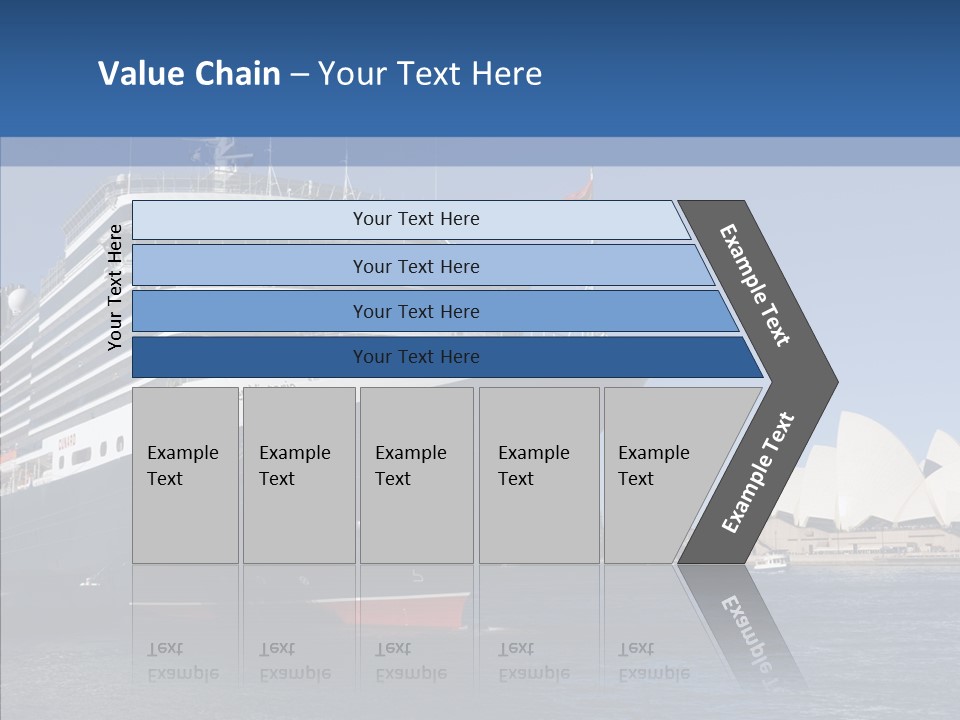 Value Chain – Your Text Here

Your Text Here

Your Text Here

Your Text Here

Your Text Here

Your Text Here

Example Text

Example Text

Example Text

Example Text

Example Text

Example Text

Example Text